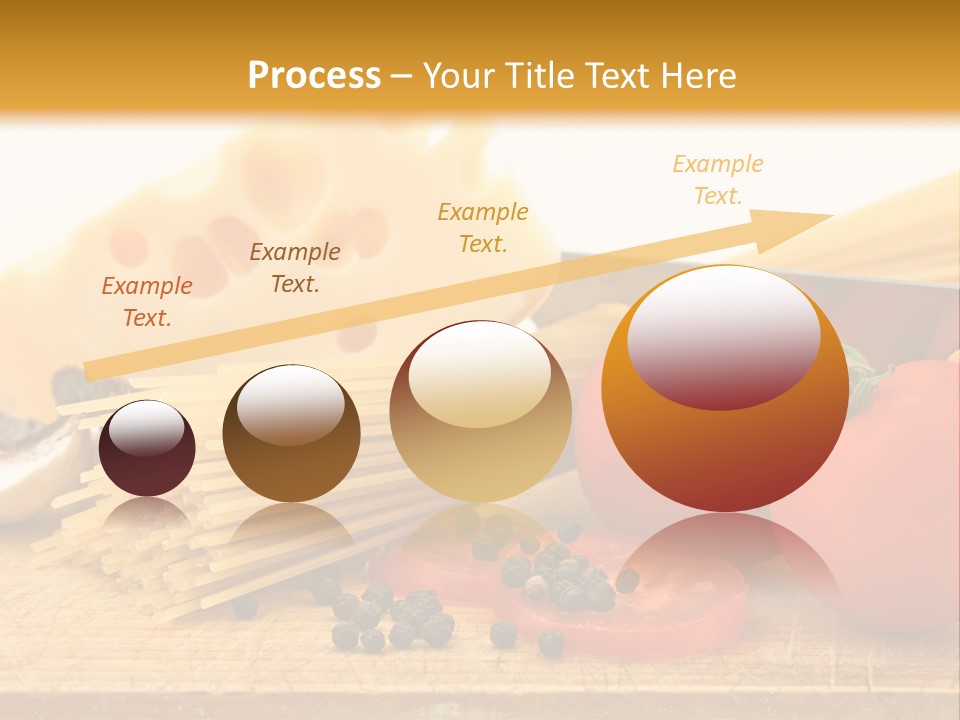 Process – Your Title Text Here

Example Text.

Example Text.

Example Text.

Example Text.